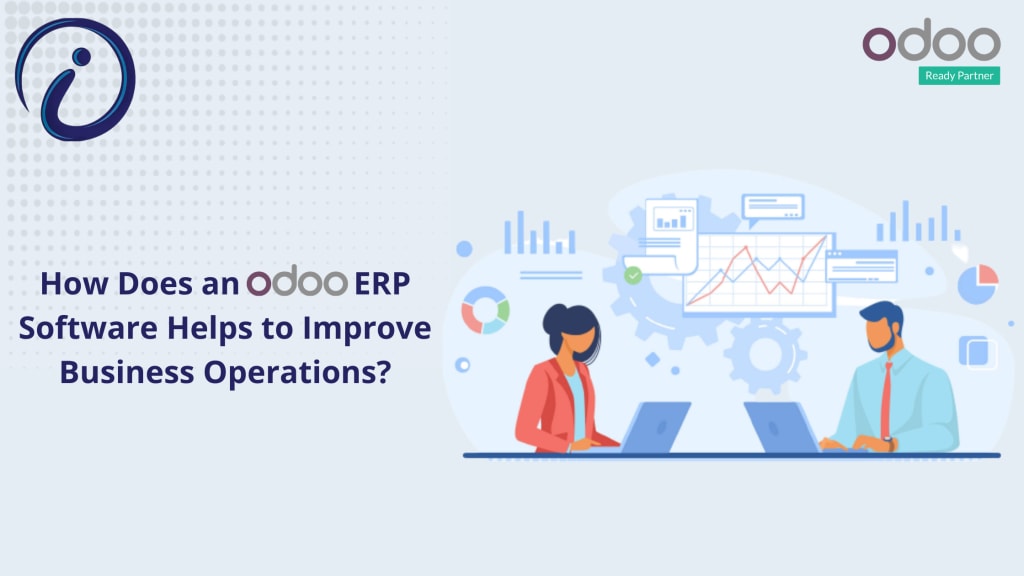 odoo
Ready Partner

How Does an odoo ERP Software Helps to Improve Business Operations?